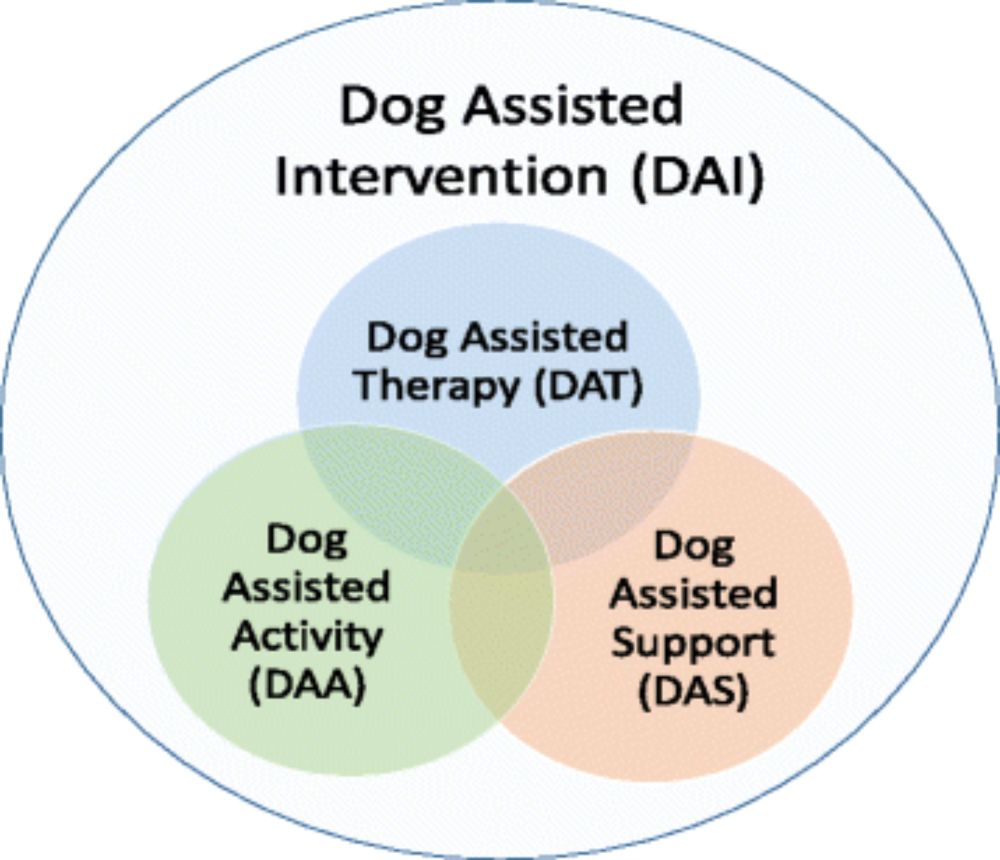 Dog Assisted Intervention (DAI)

Dog Assisted Therapy (DAT)

Dog Assisted Activity (DAA)

Dog Assisted Support (DAS)